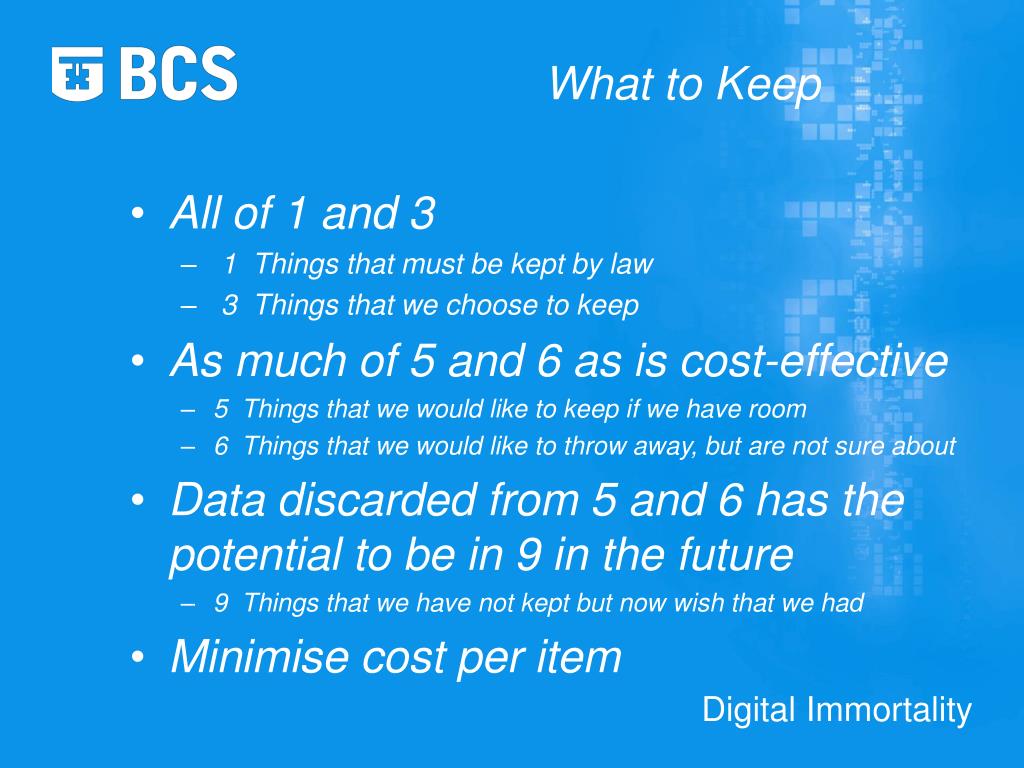 BCS

What to Keep

• All of 1 and 3
– 1 Things that must be kept by law
– 3 Things that we choose to keep
• As much of 5 and 6 as is cost-effective
– 5 Things that we would like to keep if we have room
– 6 Things that we would like to throw away, but are not sure about
• Data discarded from 5 and 6 has the potential to be in 9 in the future
– 9 Things that we have not kept but now wish that we had
• Minimise cost per item

Digital Immortality